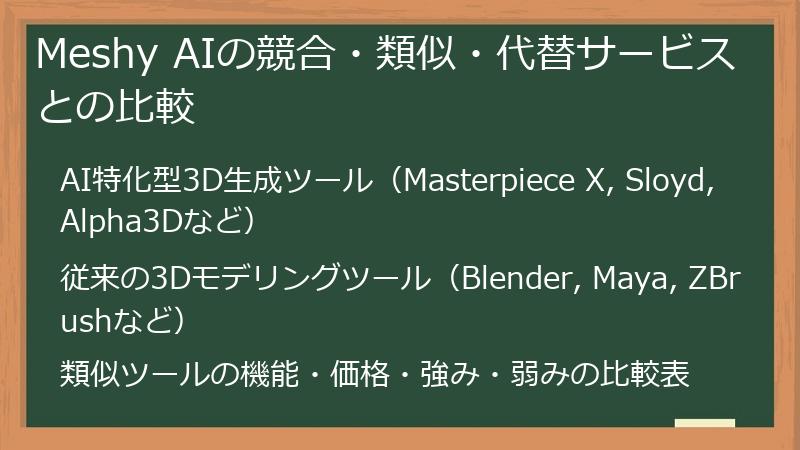 Meshy AIの競合・類似・代替サービスとの比較

AI特化型3D生成ツール（Masterpiece X, Sloyd, Alpha3Dなど）

従来の3Dモデリングツール（Blender, Maya, ZBrushなど）

類似ツールの機能・価格・強み・弱みの比較表